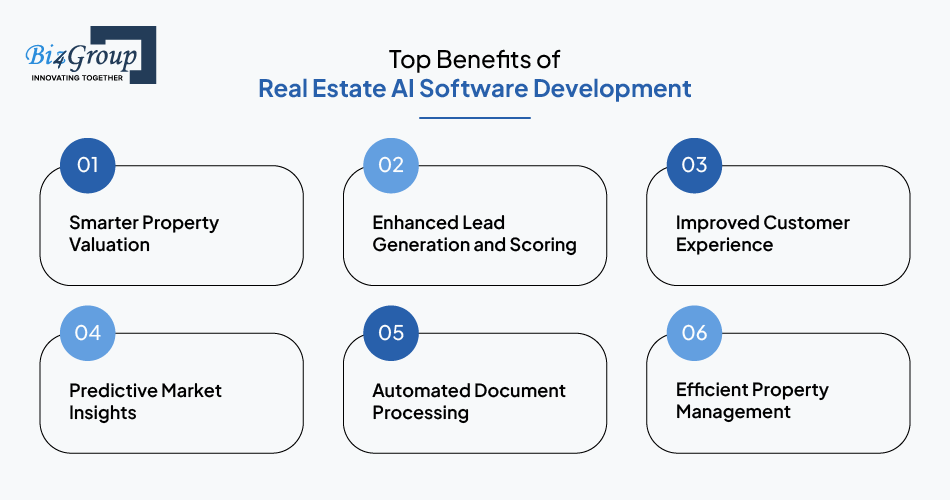 Biz4Group
INNOVATING TOGETHER

Top Benefits of
Real Estate AI Software Development

01
Smarter Property Valuation

02
Enhanced Lead Generation and Scoring

03
Improved Customer Experience

04
Predictive Market Insights

05
Automated Document Processing

06
Efficient Property Management